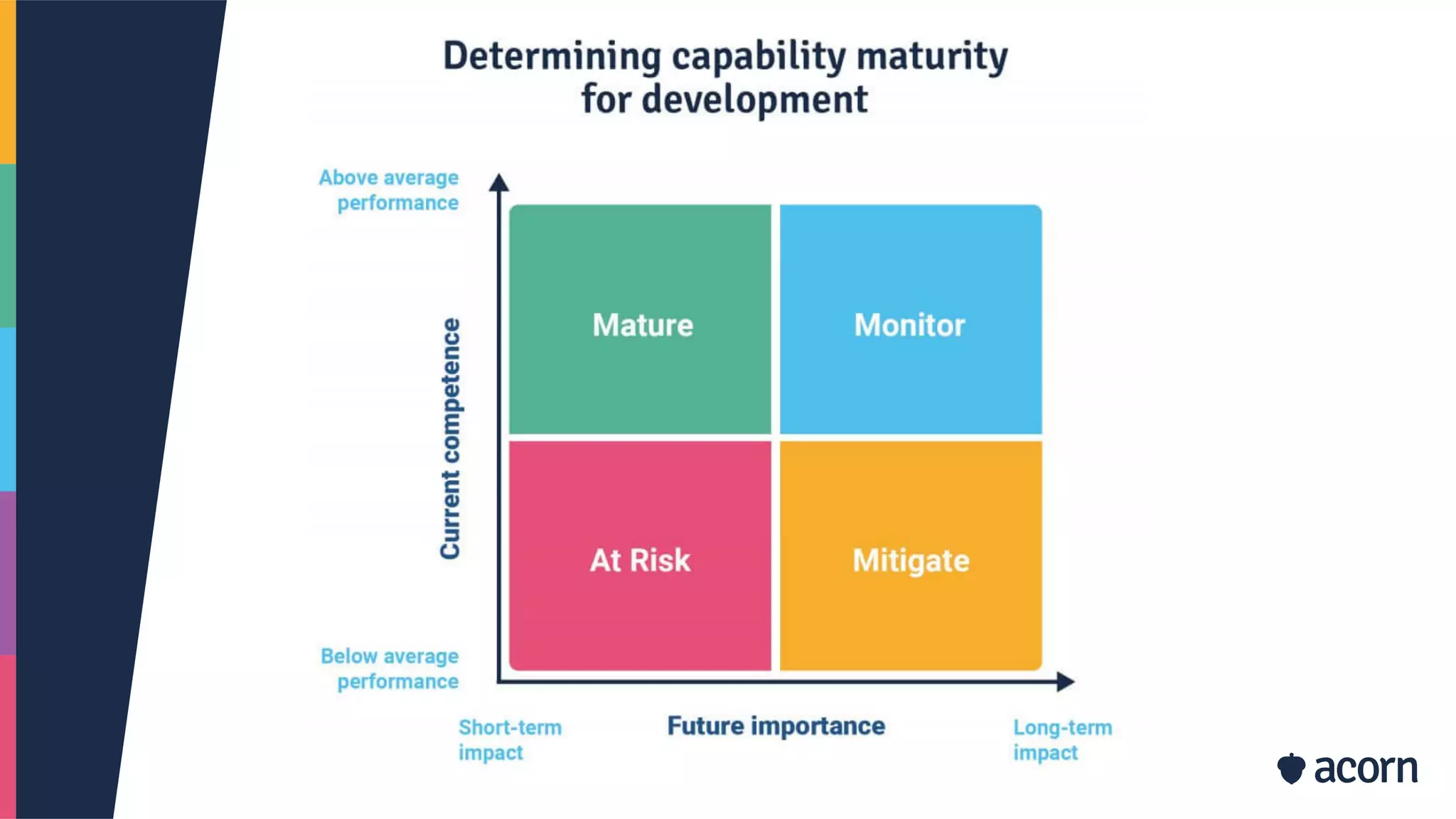 Determining capability maturity for development

Above average performance

Current competence

Below average performance

Mature

Monitor

At Risk

Mitigate

Short-term impact

Future importance

Long-term impact

acorn